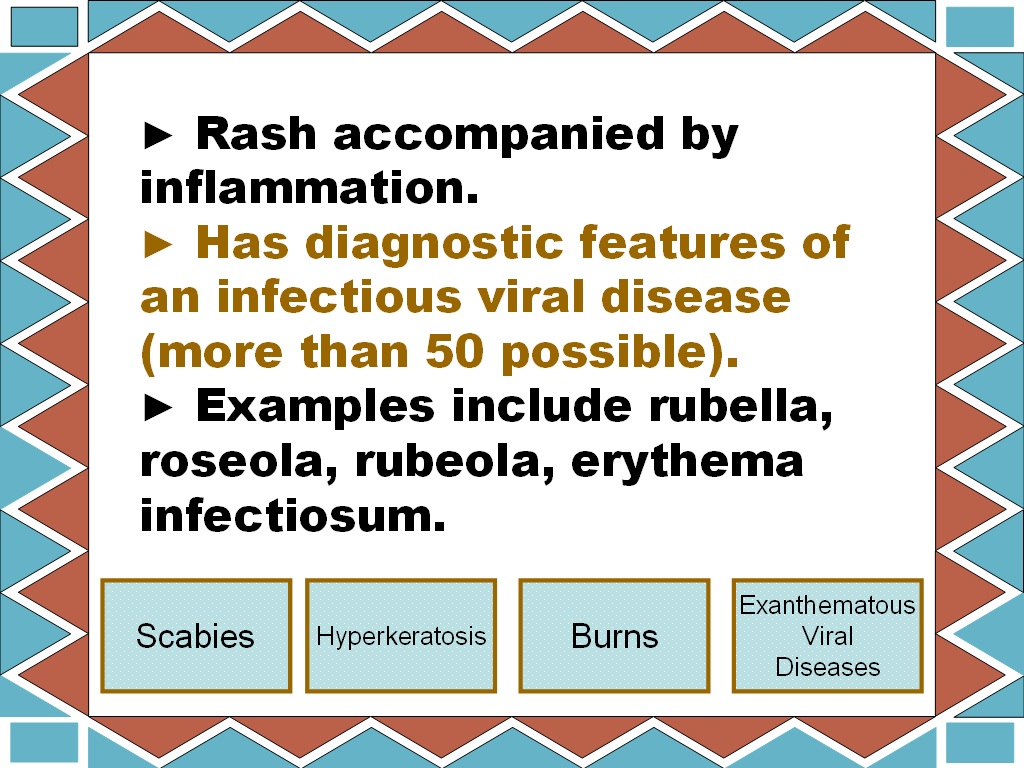 ► Rash accompanied by inflammation.
► Has diagnostic features of an infectious viral disease (more than 50 possible).
► Examples include rubella, roseola, rubeola, erythema infectiosum.

Scabies

Hyperkeratosis

Burns

Exanthematous Viral Diseases